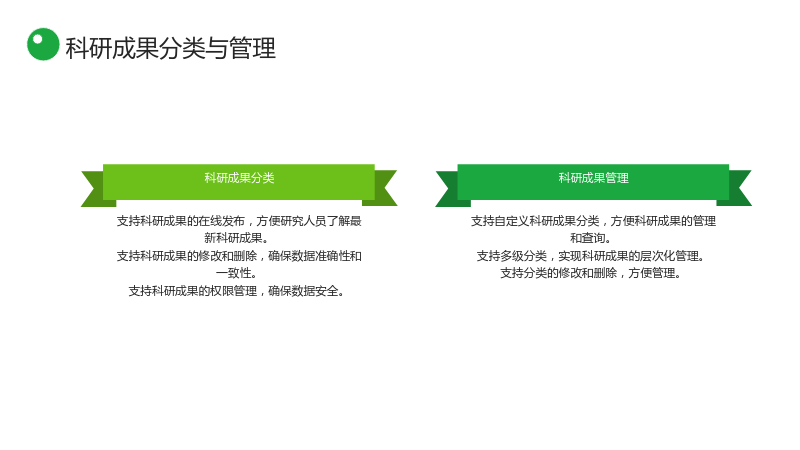 科研成果分类与管理

科研成果分类

支持科研成果的在线发布，方便研究人员了解最新科研成果。
支持科研成果的修改和删除，确保数据准确性和一致性。
支持科研成果的权限管理，确保数据安全。

科研成果管理

支持自定义科研成果分类，方便科研成果的管理和查询。
支持多级分类，实现科研成果的层次化管理。
支持分类的修改和删除，方便管理。